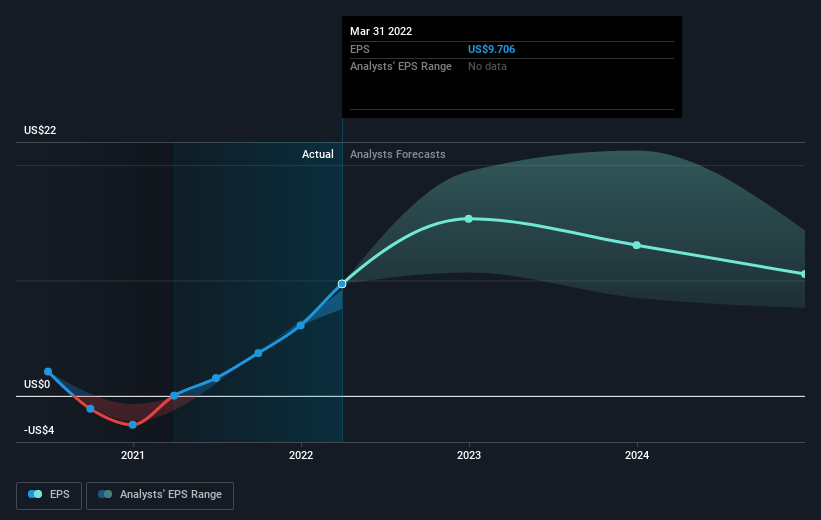 Mar 31 2022
EPS US$9.706
Analysts' EPS Range No data

US$22
Actual
Analysts Forecasts
US$0
-US$4
2021
2022
2023
2024

EPS
Analysts' EPS Range